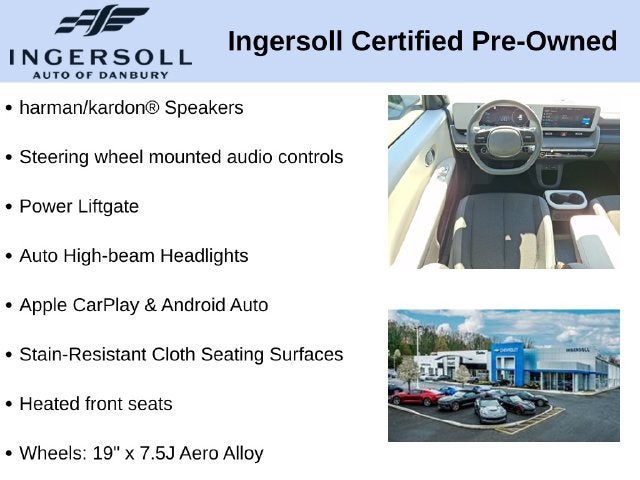 INGERSOLL
AUTO OF DANBURY

Ingersoll Certified Pre-Owned

• harman/kardon® Speakers

• Steering wheel mounted audio controls

• Power Liftgate

• Auto High-beam Headlights

• Apple CarPlay & Android Auto

• Stain-Resistant Cloth Seating Surfaces

• Heated front seats

• Wheels: 19" x 7.5J Aero Alloy

CHEVROLET

INGERSOLL